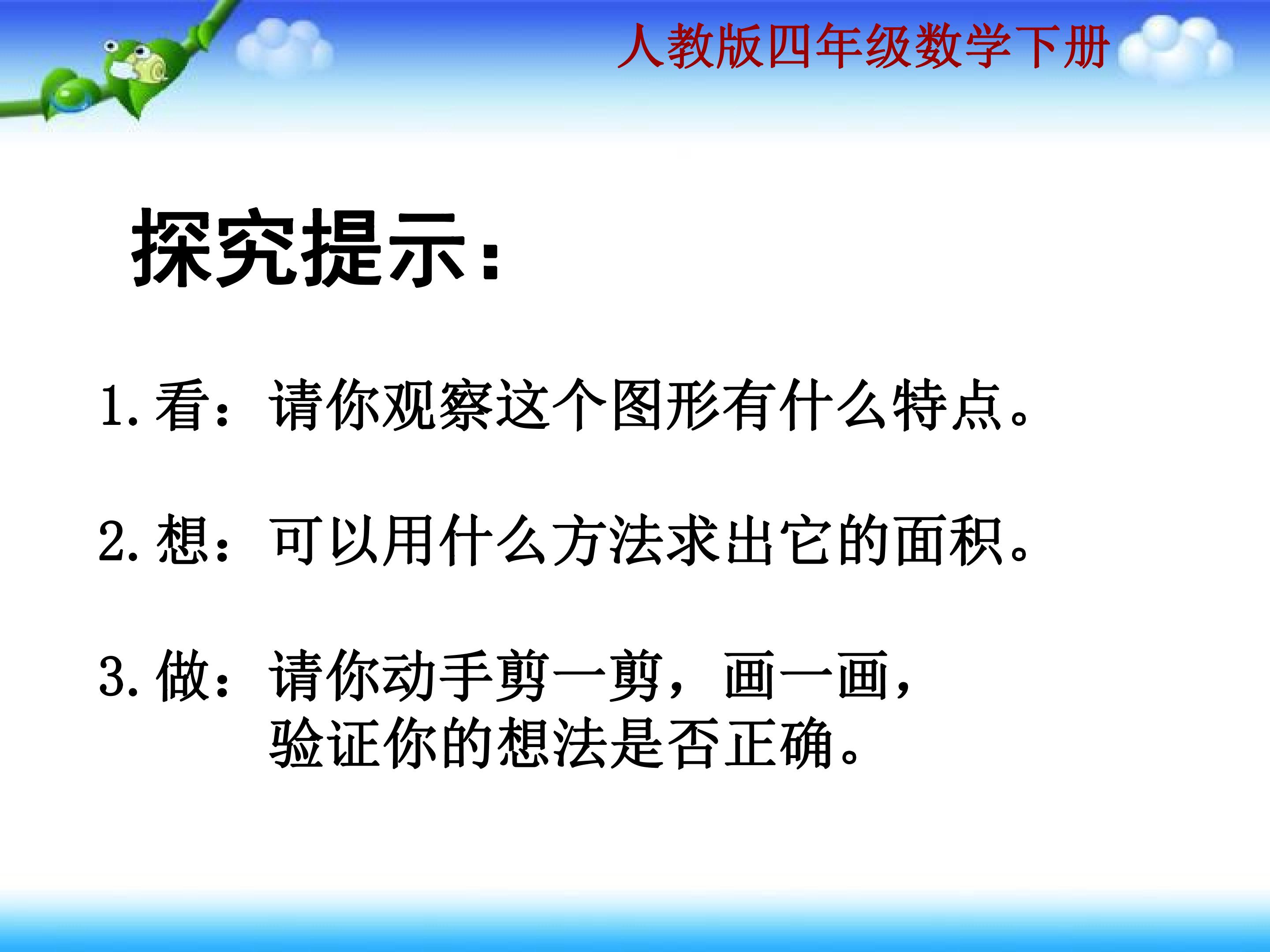 人教版四年级数学下册

探究提示:

1.看：请你观察这个图形有什么特点。

2.想：可以用什么方法求出它的面积。

3.做：请你动手剪一剪，画一画，验证你的想法是否正确。